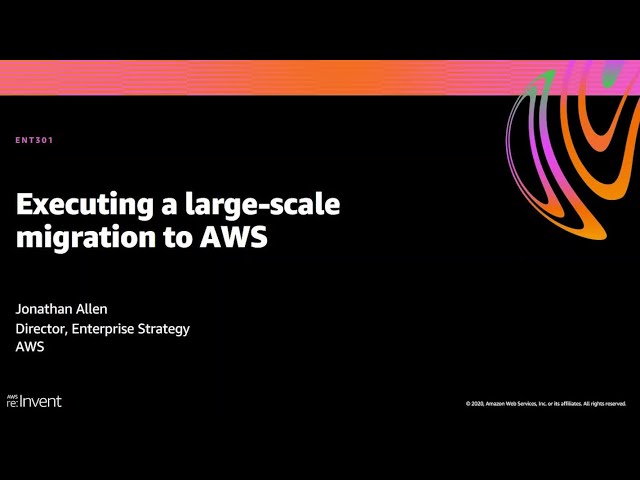 ENT301

Executing a large-scale migration to AWS

Jonathan Allen
Director, Enterprise Strategy
AWS

AWS re:Invent

© 2020, Amazon Web Services, Inc. or its affiliates. All rights reserved.